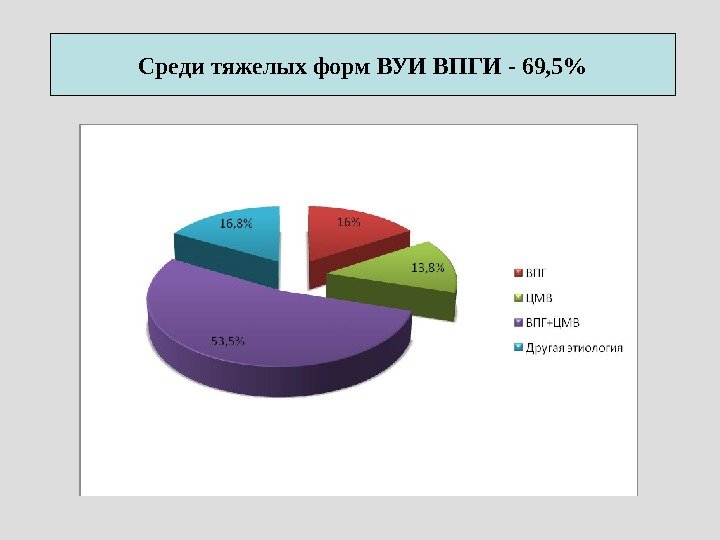 Среди тяжелых форм ВУИ ВПГИ - 69,5%

16,8%

16%

13,8%

53,5%

ВПГ

ЦМВ

ВПГ+ЦМВ

Другая этиология